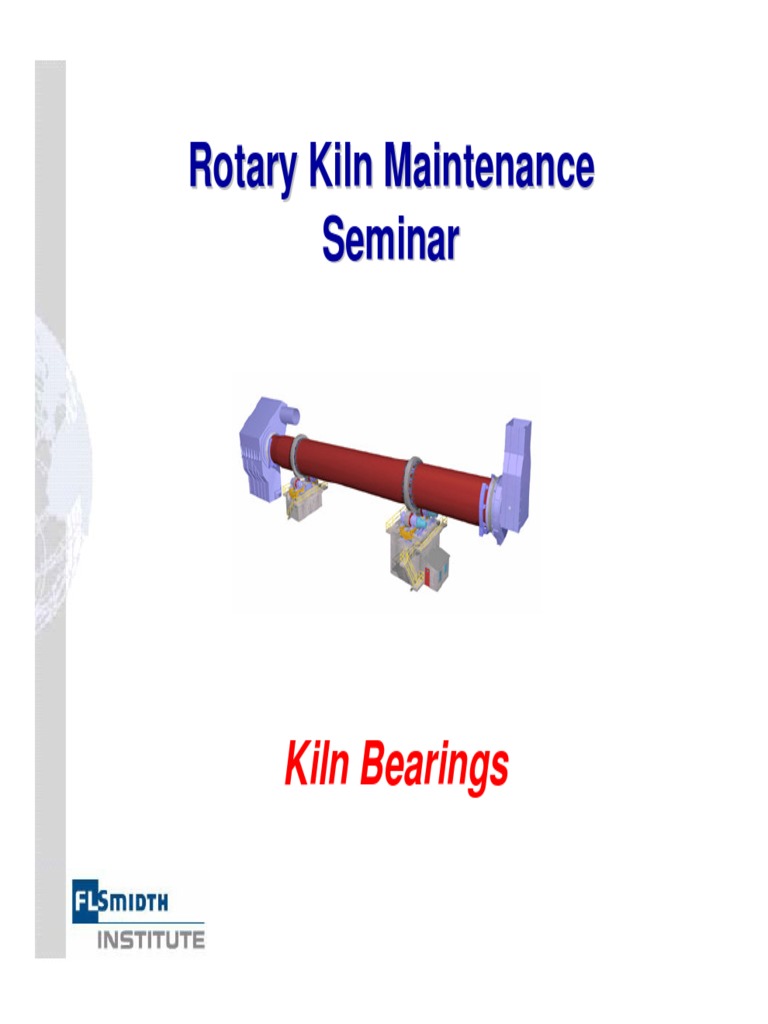 Rotary Kiln Maintenance Seminar

Kiln Bearings

FLSMIDTH
INSTITUTE